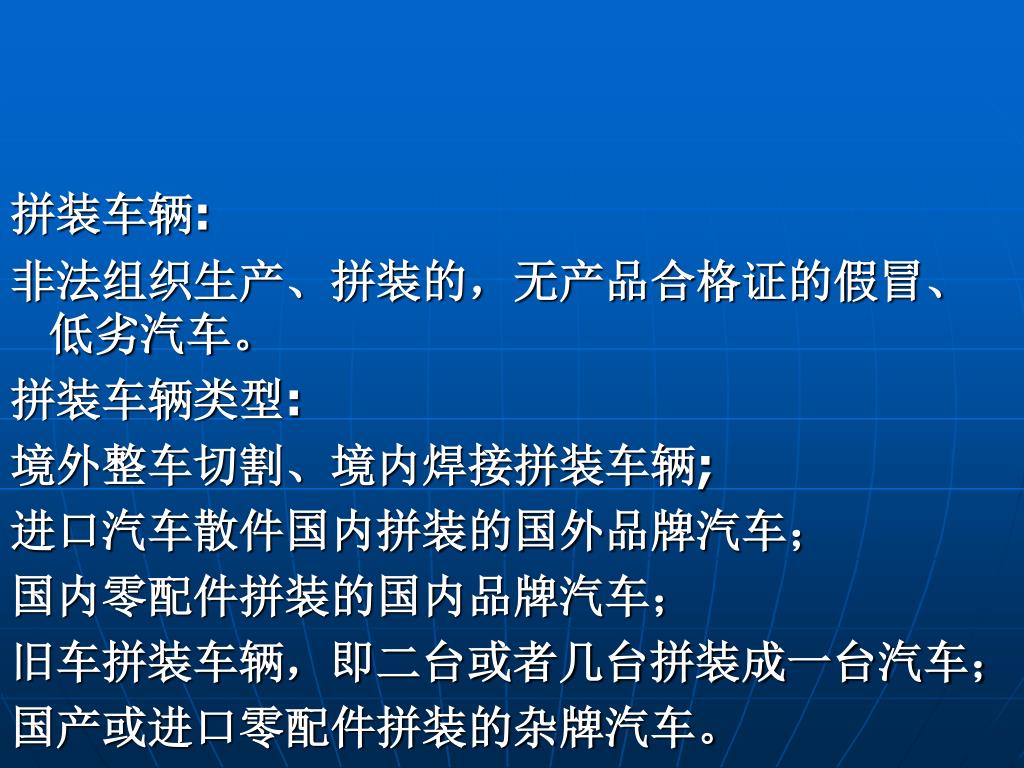 拼装车辆:

非法组织生产、拼装的，无产品合格证的假冒、低劣汽车。

拼装车辆类型:

境外整车切割、境内焊接拼装车辆;

进口汽车散件国内拼装的国外品牌汽车；

国内零配件拼装的国内品牌汽车；

旧车拼装车辆，即二台或者几台拼装成一台汽车；

国产或进口零配件拼装的杂牌汽车。